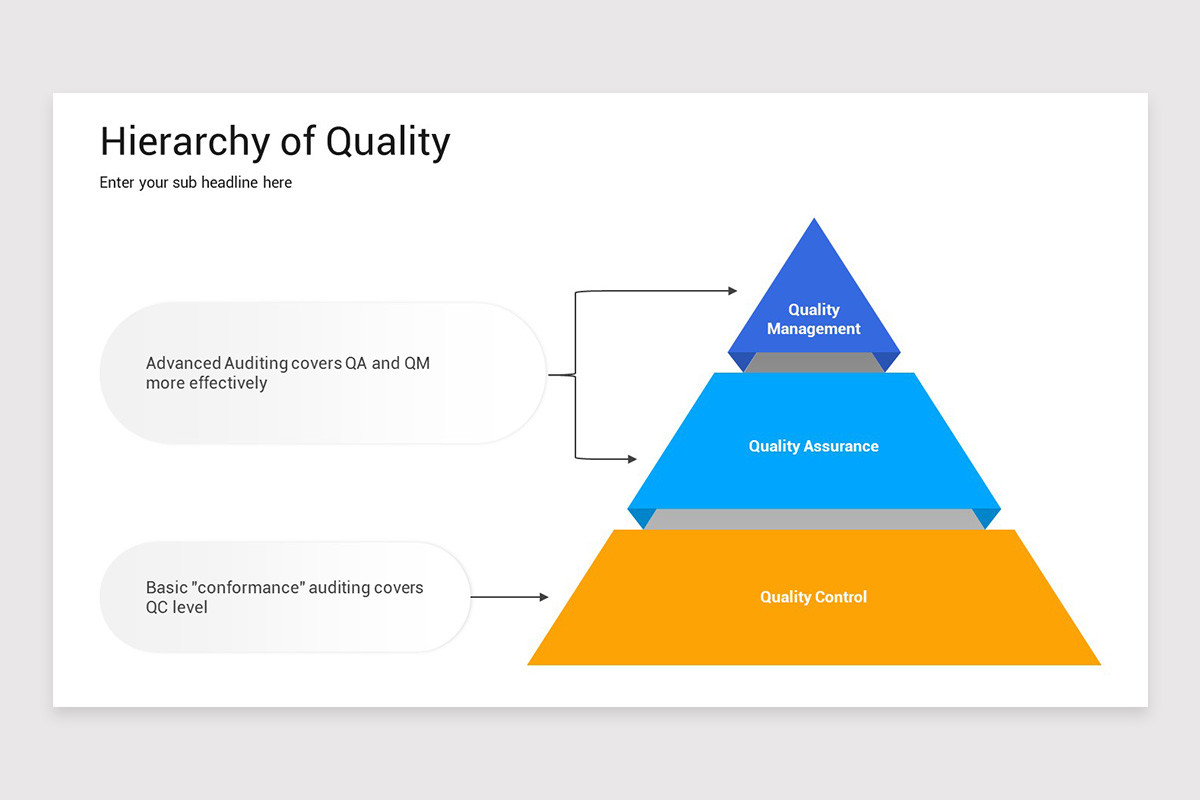 Hierarchy of Quality

Enter your sub headline here

Advanced Auditing covers QA and QM more effectively

Basic "conformance" auditing covers QC level

Quality Management

Quality Assurance

Quality Control